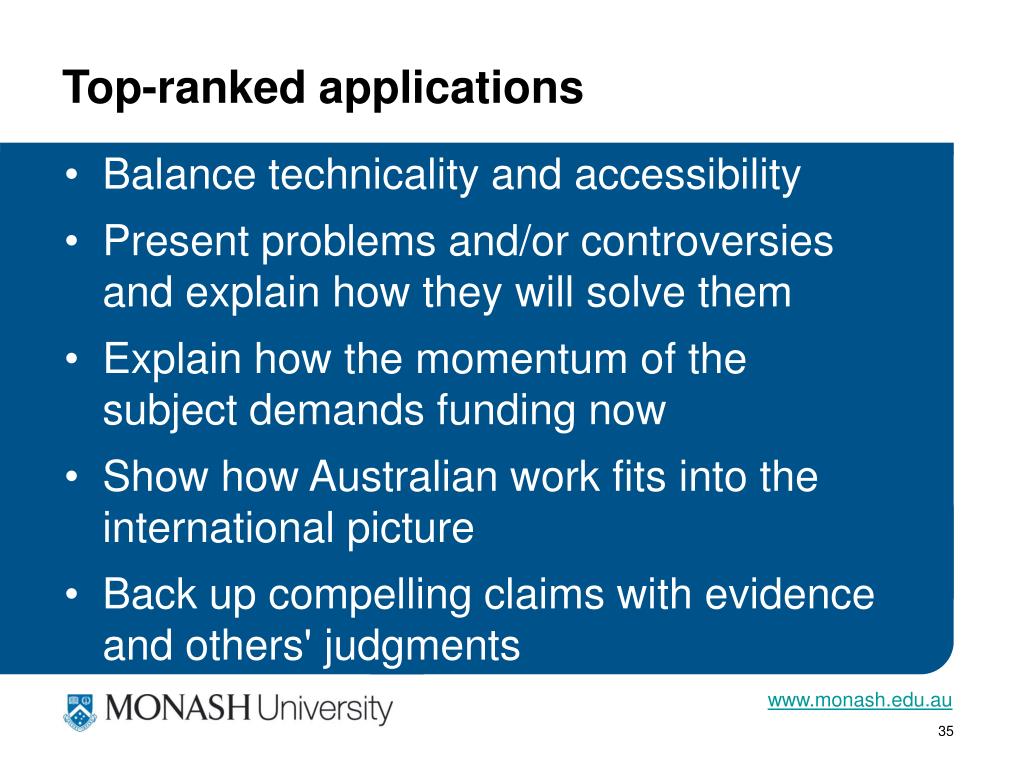 Top-ranked applications

• Balance technicality and accessibility
• Present problems and/or controversies and explain how they will solve them
• Explain how the momentum of the subject demands funding now
• Show how Australian work fits into the international picture
• Back up compelling claims with evidence and others' judgments

MONASH University

www.monash.edu.au

35